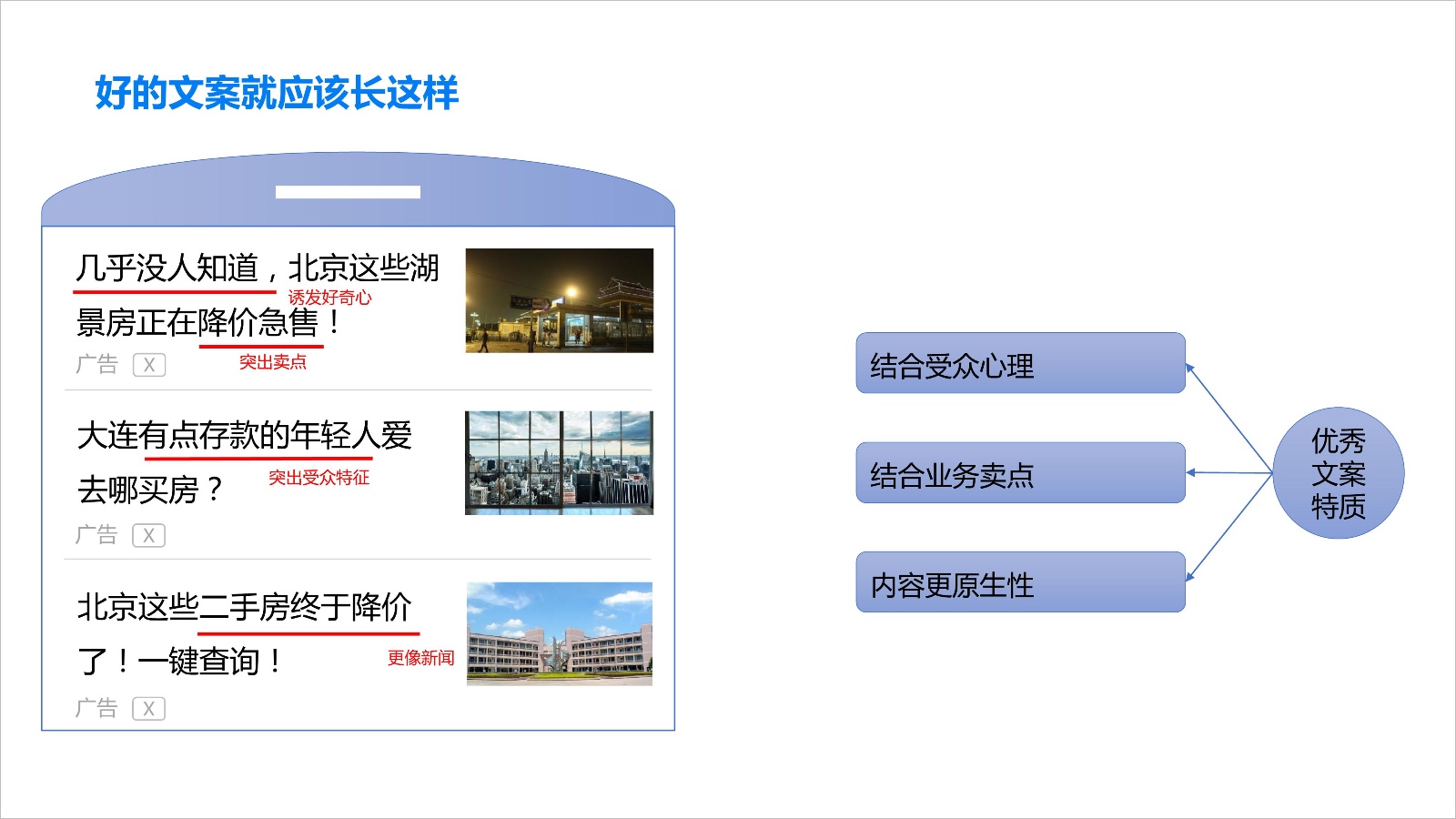 好的文案就应该长这样

几乎没人知道，北京这些湖景房正在降价急售！
诱发好奇心
突出卖点
广告 X

大连有点存款的年轻人爱去哪买房？
突出受众特征
广告 X

北京这些二手房终于降价了！一键查询！
更像新闻
广告 X

结合受众心理

结合业务卖点

内容更原生性

优秀文案特质